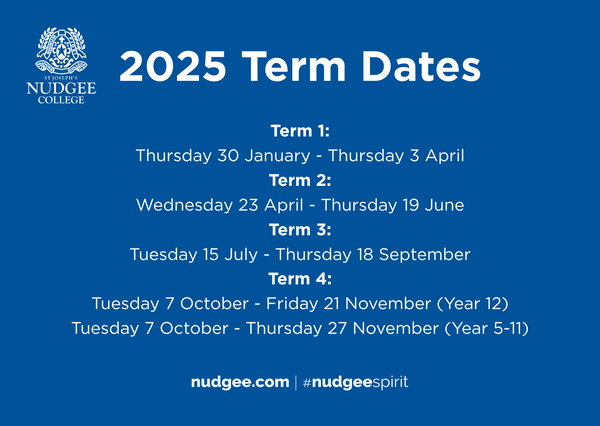 ST JOSEPH'S
NUDGEE
COLLEGE

2025 Term Dates

Term 1:
Thursday 30 January - Thursday 3 April

Term 2:
Wednesday 23 April - Thursday 19 June

Term 3:
Tuesday 15 July - Thursday 18 September

Term 4:
Tuesday 7 October - Friday 21 November (Year 12)
Tuesday 7 October - Thursday 27 November (Year 5-11)

nudgee.com | #nudgeespirit